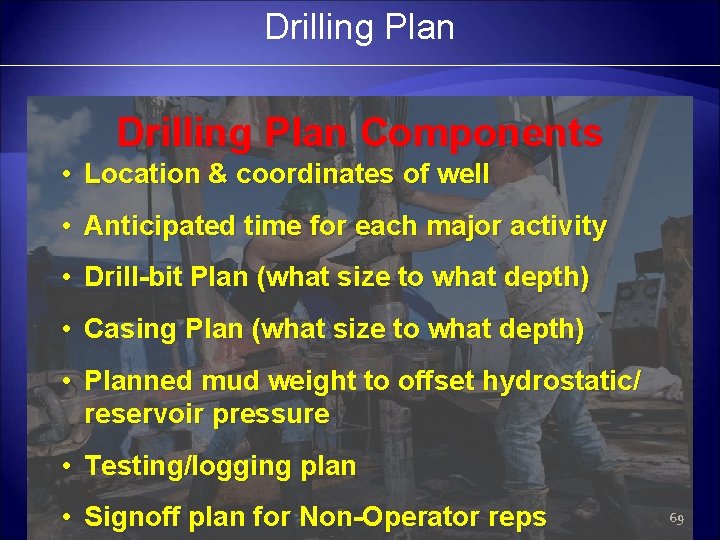 Drilling Plan

Drilling Plan Components

• Location & coordinates of well

• Anticipated time for each major activity

• Drill-bit Plan (what size to what depth)

• Casing Plan (what size to what depth)

• Planned mud weight to offset hydrostatic/ reservoir pressure

• Testing/logging plan

• Signoff plan for Non-Operator reps

69